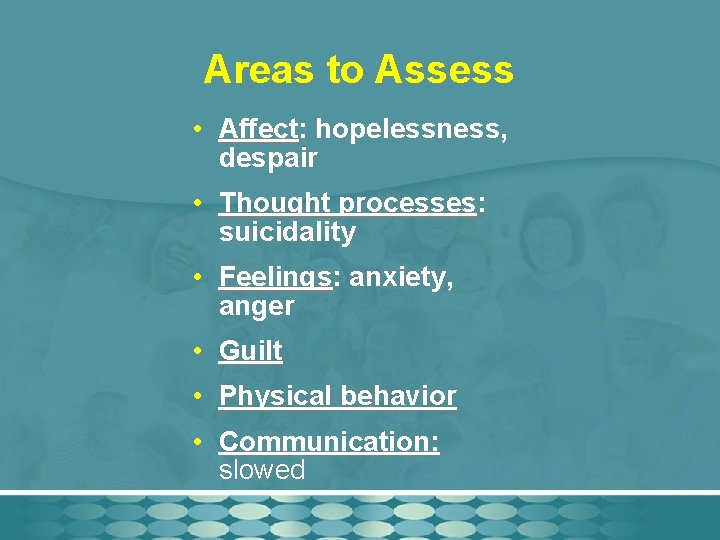 Areas to Assess

• Affect: hopelessness, despair

• Thought processes: suicidality

• Feelings: anxiety, anger

• Guilt

• Physical behavior

• Communication: slowed